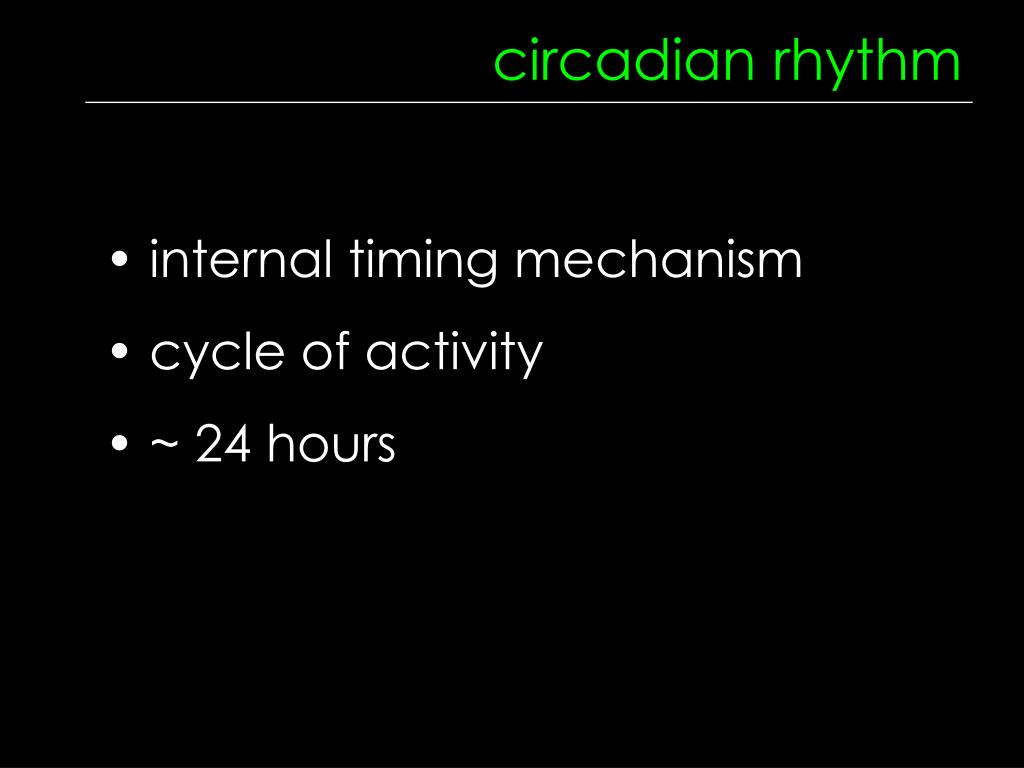 circadian rhythm

• internal timing mechanism
• cycle of activity
• ~ 24 hours